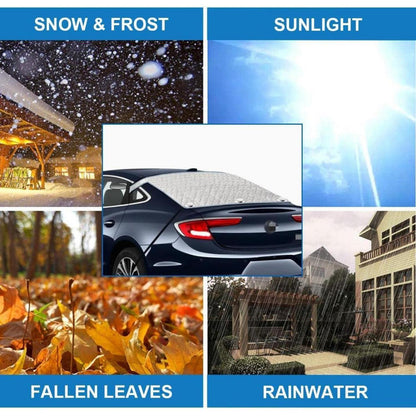 SNOW & FROST

SUNLIGHT

FALLEN LEAVES

RAINWATER